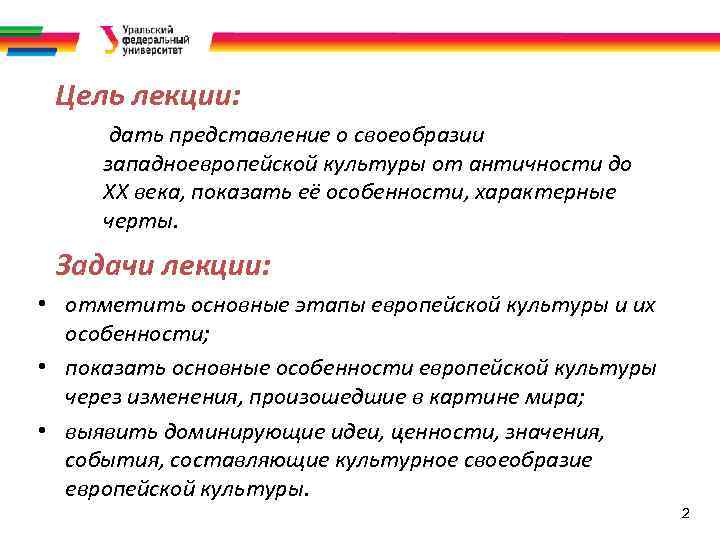 Уральский федеральный университет

Цель лекции:

дать представление о своеобразии западноевропейской культуры от античности до XX века, показать её особенности, характерные черты.

Задачи лекции:

• отметить основные этапы европейской культуры и их особенности;
• показать основные особенности европейской культуры через изменения, произошедшие в картине мира;
• выявить доминирующие идеи, ценности, значения, события, составляющие культурное своеобразие европейской культуры.

2